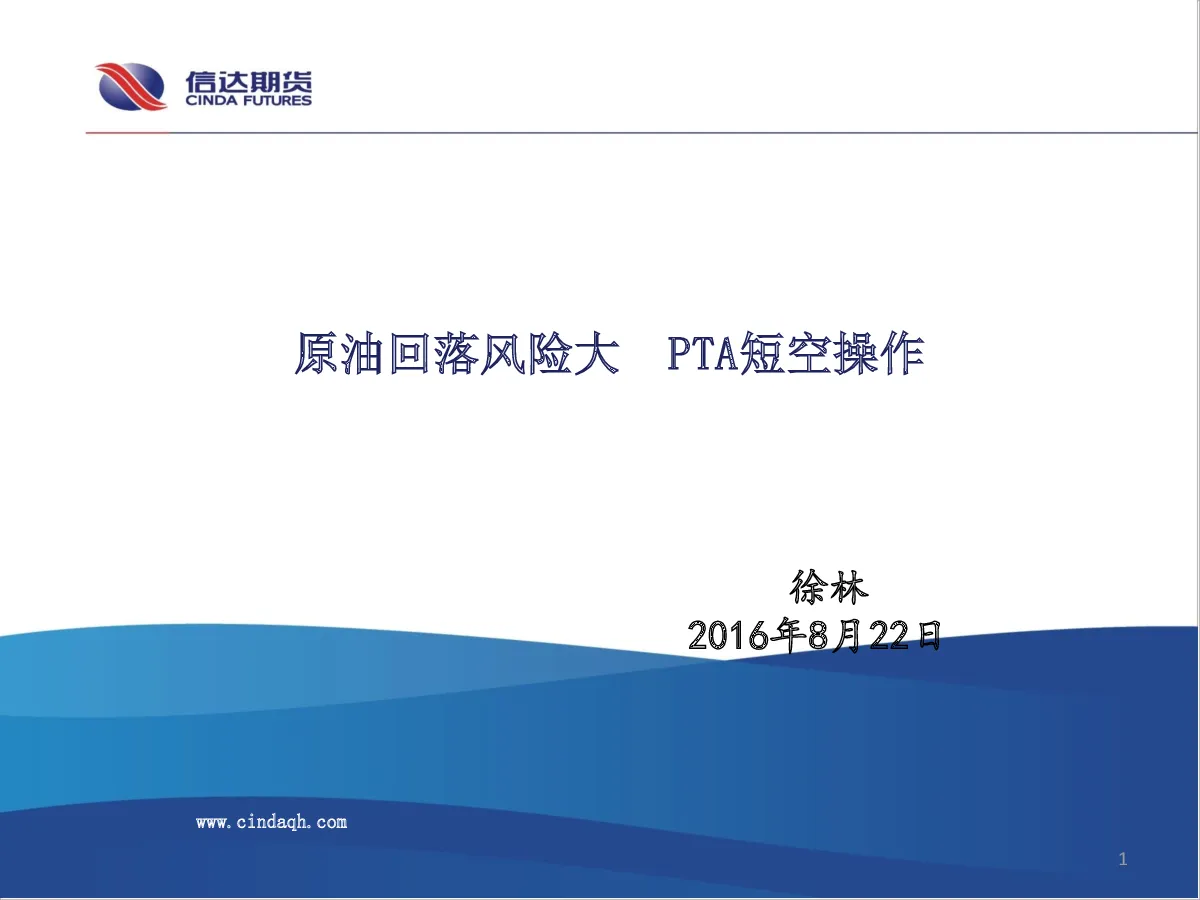 信达期货
CINDA FUTURES

原油回落风险大 PTA短空操作

徐林
2016年8月22日

www.cindaqh.com

1